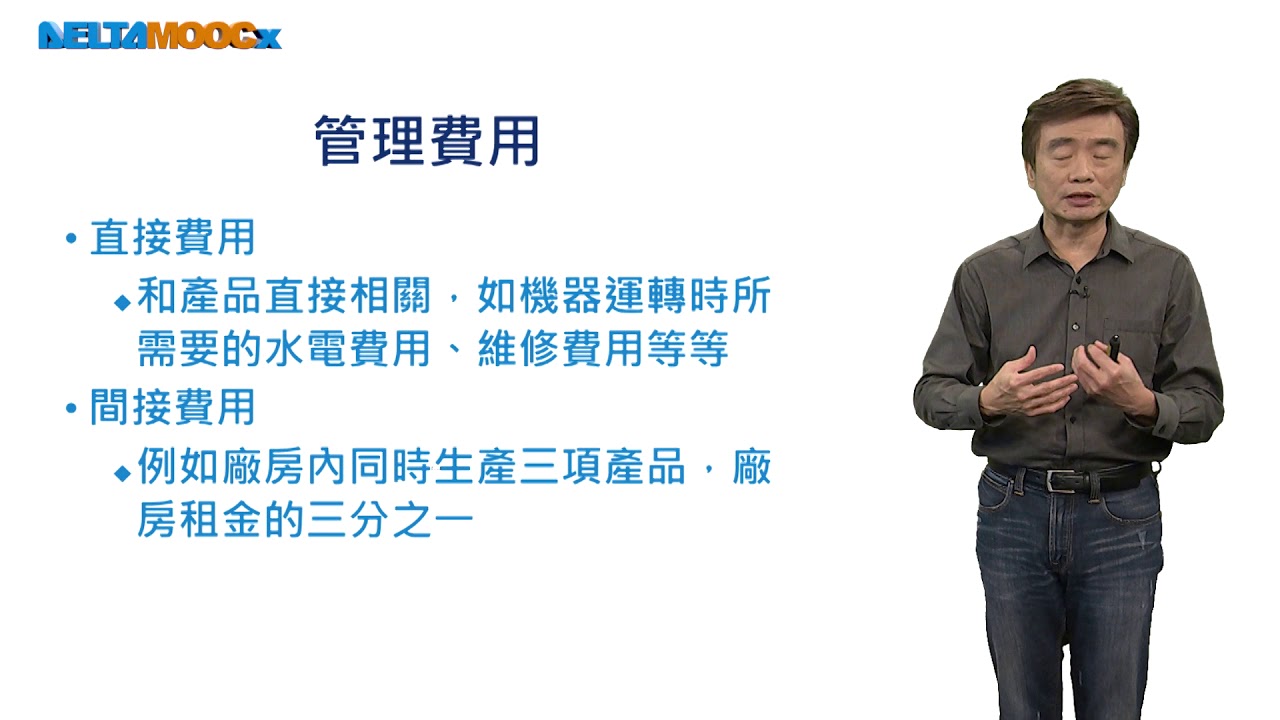 DELTAMOOCx

管理費用

• 直接費用
◆ 和產品直接相關，如機器運轉時所需要的水電費用、維修費用等等
• 間接費用
◆ 例如廠房內同時生產三項產品，廠房租金的三分之一